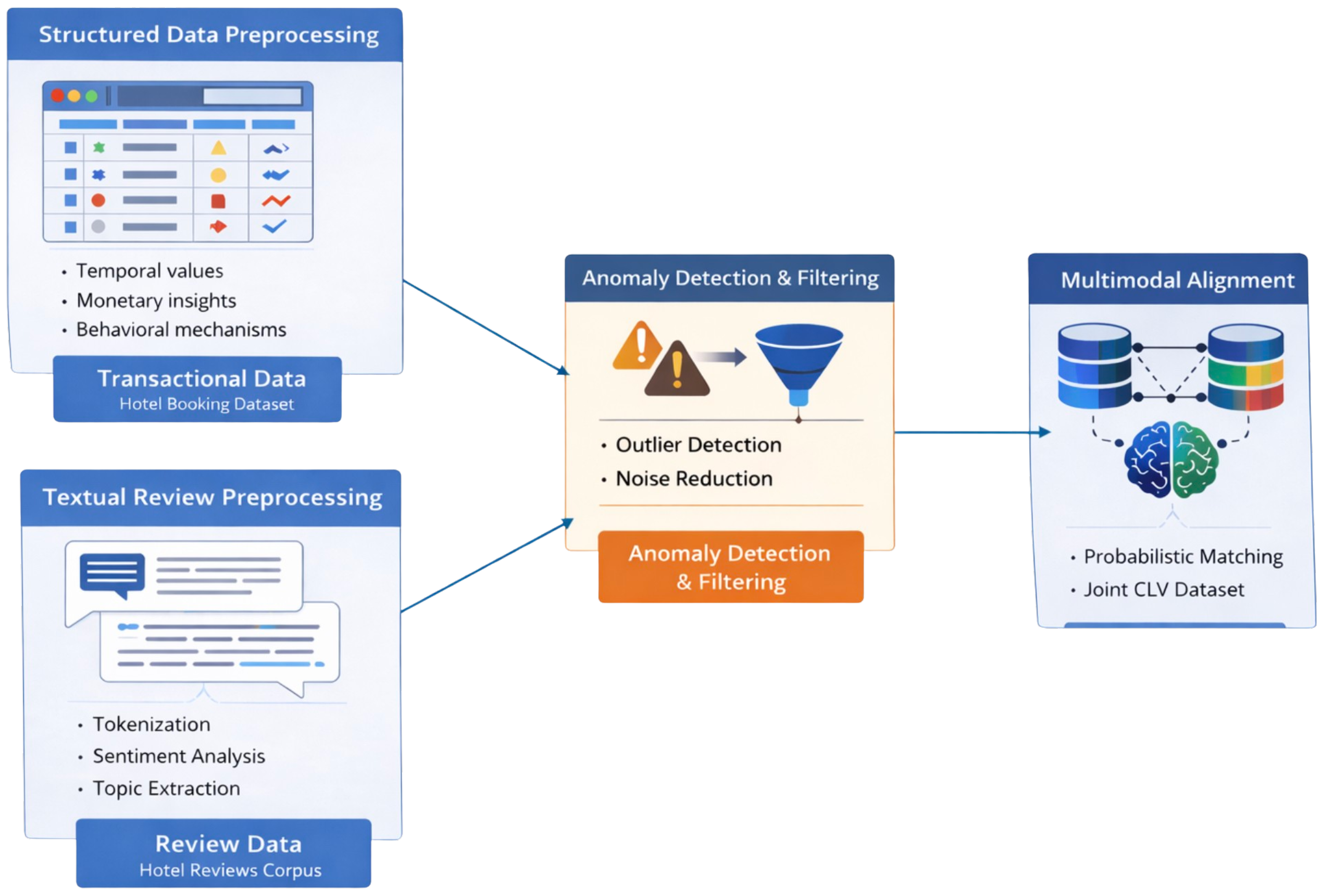 Structured Data Preprocessing

• Temporal values
• Monetary insights
• Behavioral mechanisms

Transactional Data
Hotel Booking Dataset

Textual Review Preprocessing

• Tokenization
• Sentiment Analysis
• Topic Extraction

Review Data
Hotel Reviews Corpus

Anomaly Detection & Filtering

• Outlier Detection
• Noise Reduction

Anomaly Detection & Filtering

Multimodal Alignment

• Probabilistic Matching
• Joint CLV Dataset